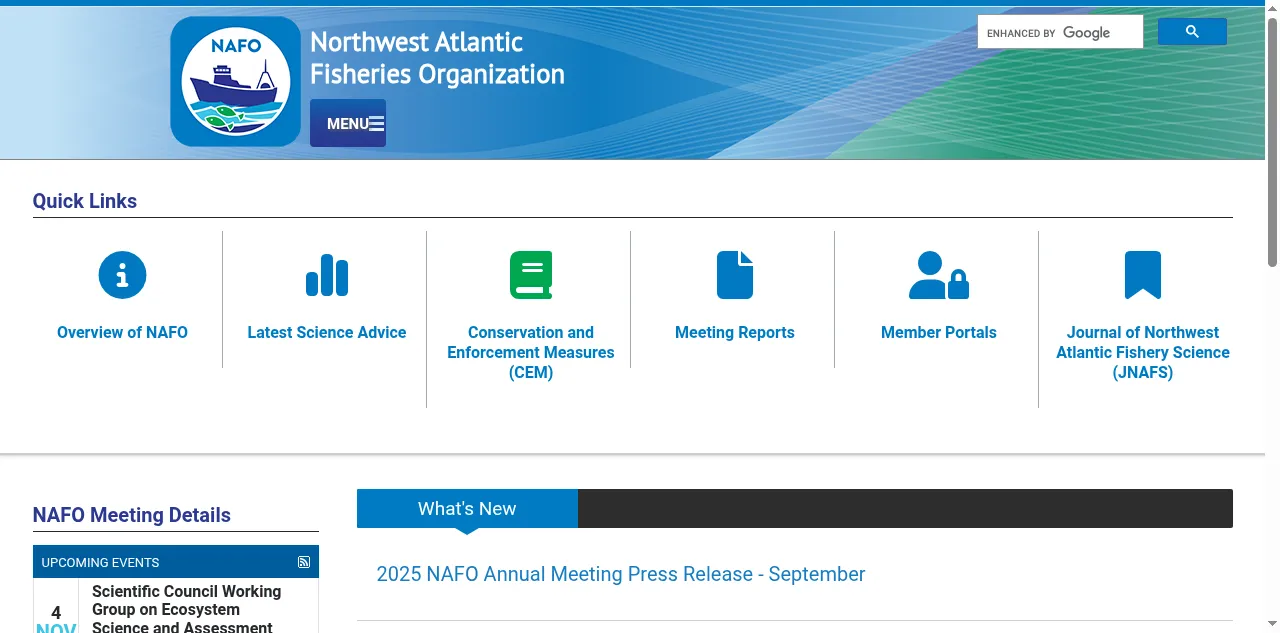 NAFO

Northwest Atlantic Fisheries Organization

MENU

ENHANCED BY Google

Quick Links

Overview of NAFO

Latest Science Advice

Conservation and Enforcement Measures (CEM)

Meeting Reports

Member Portals

Journal of Northwest Atlantic Fishery Science (JNAFS)

NAFO Meeting Details

UPCOMING EVENTS

4 NOV

Scientific Council Working Group on Ecosystem Science and Assessment

What's New

2025 NAFO Annual Meeting Press Release - September